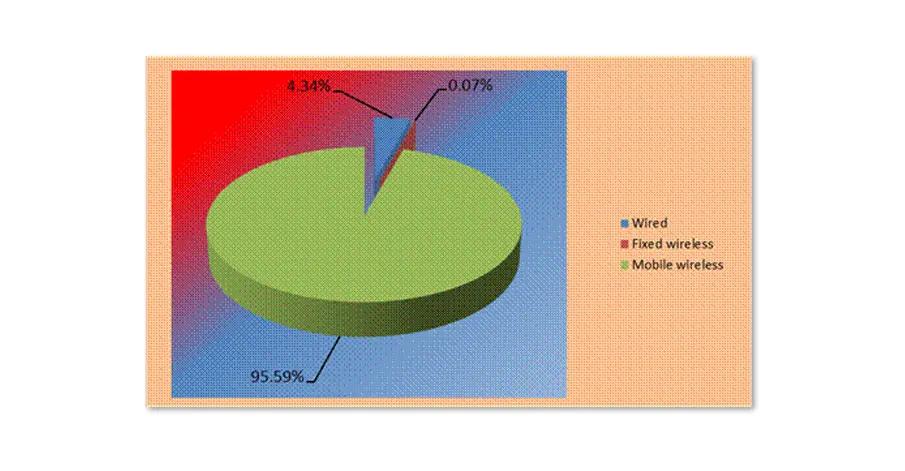 4.34%
0.07%
95.59%
Wired
Fixed wireless
Mobile wireless